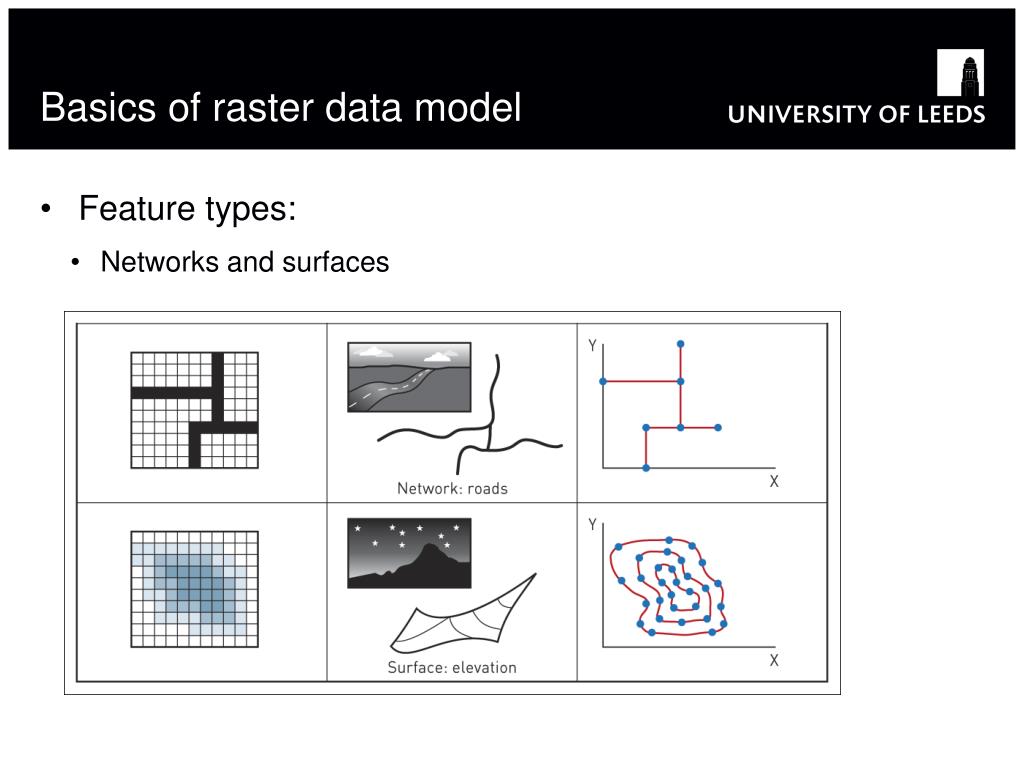 Basics of raster data model

UNIVERSITY OF LEEDS

• Feature types:

• Networks and surfaces

Network: roads

Y

X

Surface: elevation

Y

X